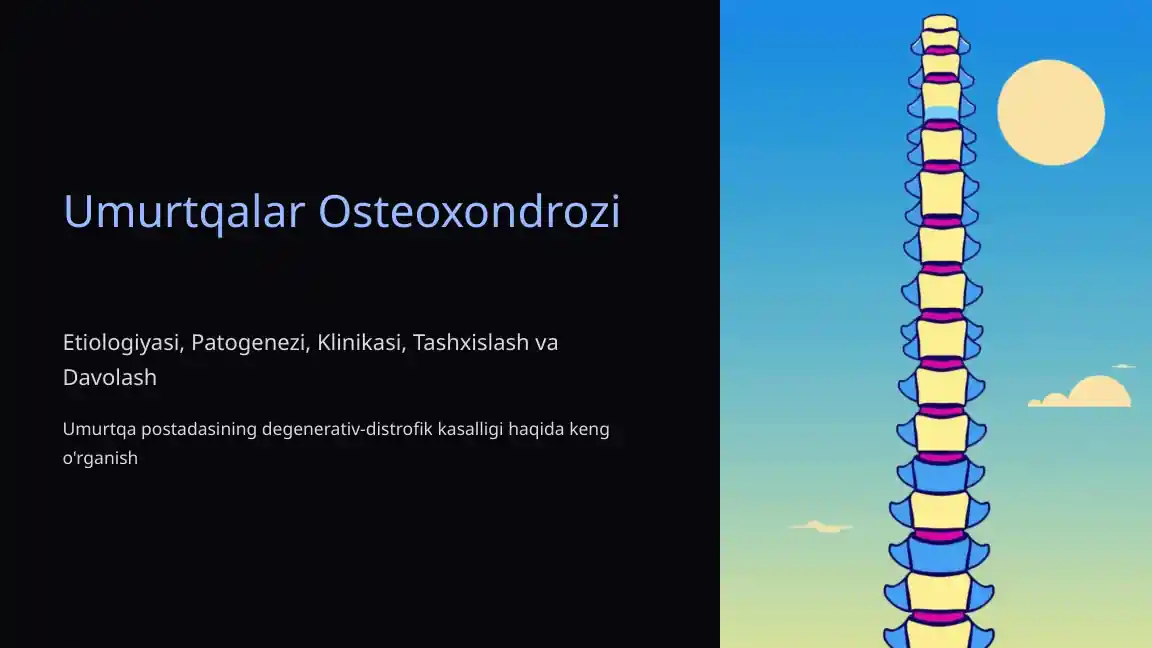 Umurtqalar Osteoxondrozi

Etiologiyasi, Patogenezi, Klinikasi, Tashxislash va Davolash

Umurtqa postadasining degenerativ-distrofik kasalligi haqida keng o'rganish